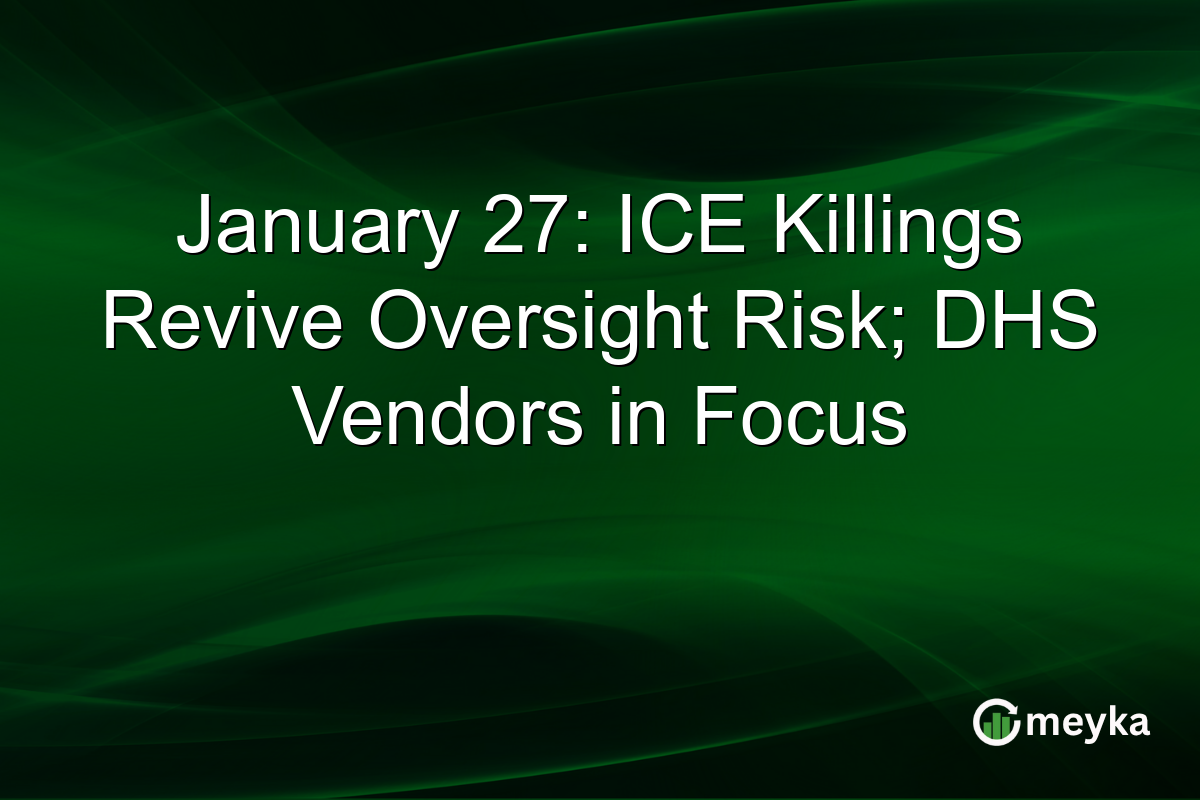 January 27: ICE Killings Revive Oversight Risk; DHS Vendors in Focus

meyka